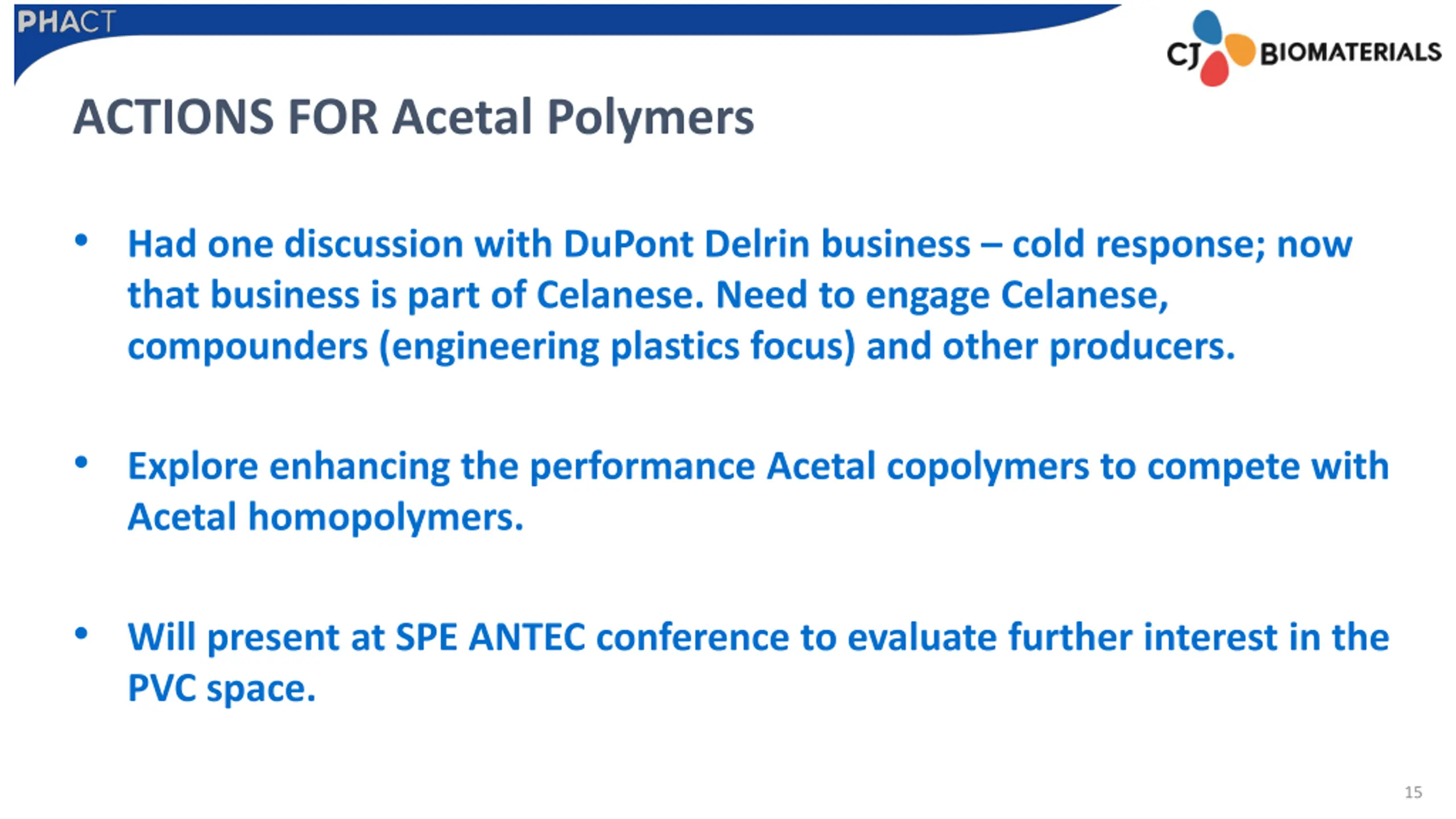 PHACT

CJ BIOMATERIALS

ACTIONS FOR Acetal Polymers

• Had one discussion with DuPont Delrin business – cold response; now that business is part of Celanese. Need to engage Celanese, compounders (engineering plastics focus) and other producers.

• Explore enhancing the performance Acetal copolymers to compete with Acetal homopolymers.

• Will present at SPE ANTEC conference to evaluate further interest in the PVC space.

15